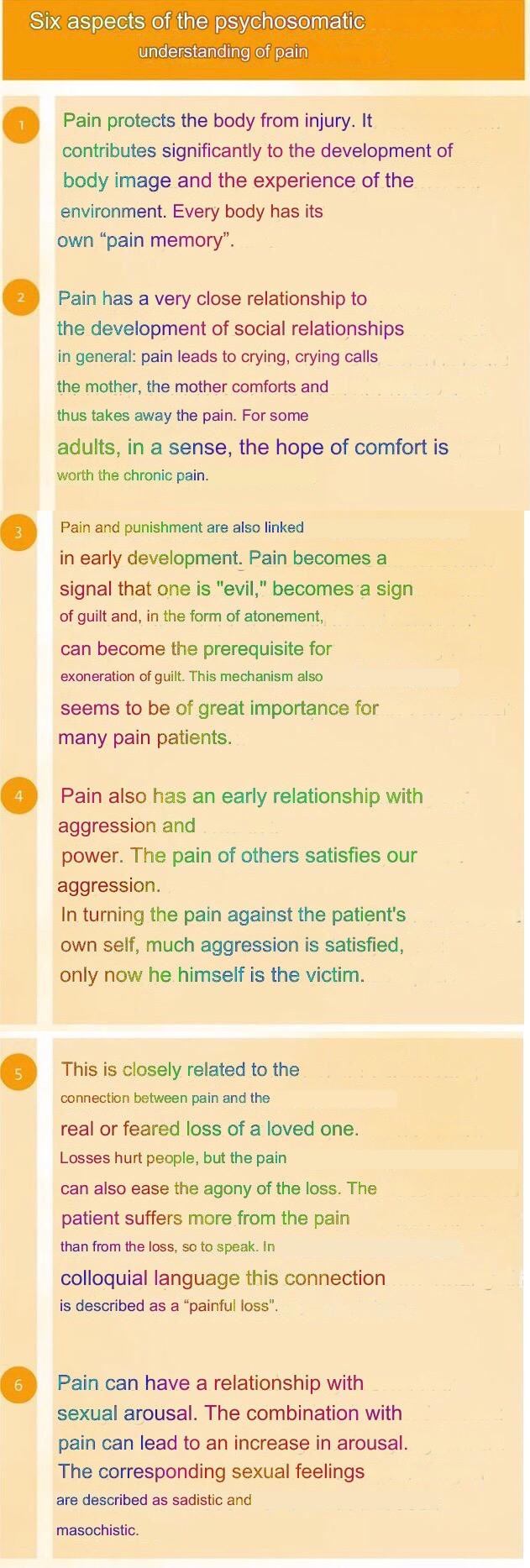 Six aspects of the psychosomatic understanding of pain

1

Pain protects the body from injury. It contributes significantly to the development of body image and the experience of the environment. Every body has its own “pain memory”.

2

Pain has a very close relationship to the development of social relationships in general: pain leads to crying, crying calls the mother, the mother comforts and thus takes away the pain. For some adults, in a sense, the hope of comfort is worth the chronic pain.

3

Pain and punishment are also linked in early development. Pain becomes a signal that one is "evil," becomes a sign of guilt and, in the form of atonement, can become the prerequisite for exoneration of guilt. This mechanism also seems to be of great importance for many pain patients.

4

Pain also has an early relationship with aggression and power. The pain of others satisfies our aggression. In turning the pain against the patient's own self, much aggression is satisfied, only now he himself is the victim.

5

This is closely related to the connection between pain and the real or feared loss of a loved one. Losses hurt people, but the pain can also ease the agony of the loss. The patient suffers more from the pain than from the loss, so to speak. In colloquial language this connection is described as a “painful loss”.

6

Pain can have a relationship with sexual arousal. The combination with pain can lead to an increase in arousal. The corresponding sexual feelings are described as sadistic and masochistic.